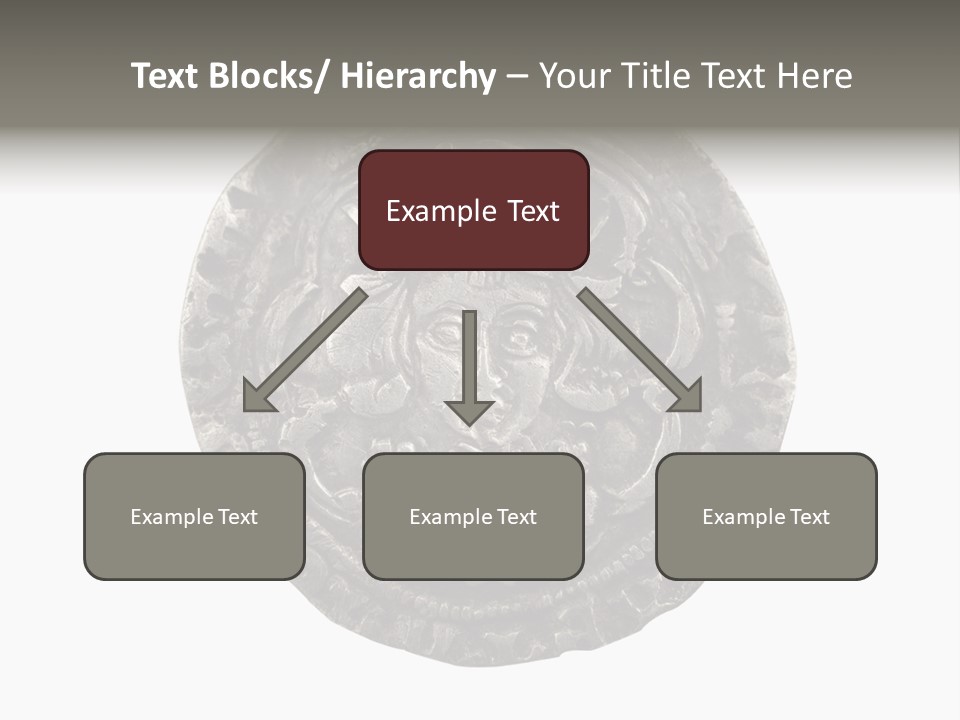 Text Blocks/ Hierarchy – Your Title Text Here

Example Text

Example Text

Example Text

Example Text